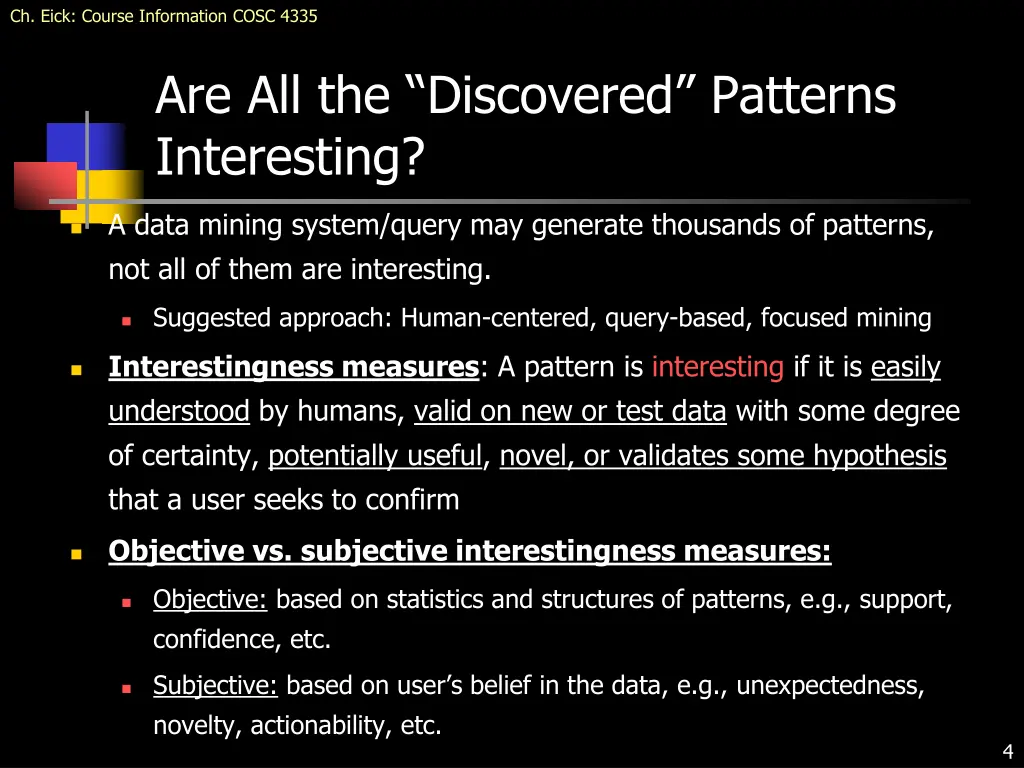 Ch. Eick: Course Information COSC 4335

Are All the “Discovered” Patterns Interesting?

A data mining system/query may generate thousands of patterns, not all of them are interesting.

Suggested approach: Human-centered, query-based, focused mining

Interestingness measures: A pattern is interesting if it is easily understood by humans, valid on new or test data with some degree of certainty, potentially useful, novel, or validates some hypothesis that a user seeks to confirm

Objective vs. subjective interestingness measures:

Objective: based on statistics and structures of patterns, e.g., support, confidence, etc.

Subjective: based on user’s belief in the data, e.g., unexpectedness, novelty, actionability, etc.

4